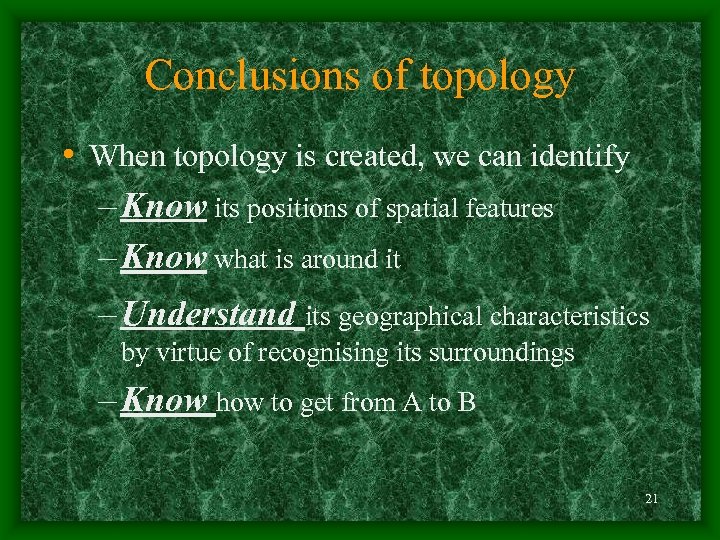 Conclusions of topology

• When topology is created, we can identify

– Know its positions of spatial features

– Know what is around it

– Understand its geographical characteristics by virtue of recognising its surroundings

– Know how to get from A to B

21